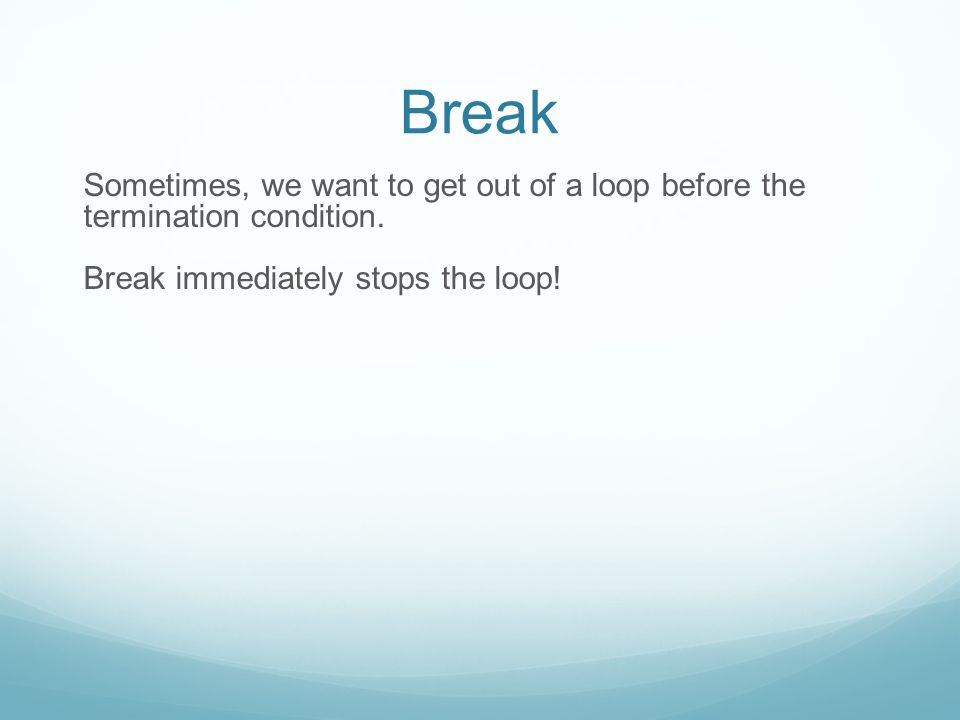 Break

Sometimes, we want to get out of a loop before the termination condition.

Break immediately stops the loop!